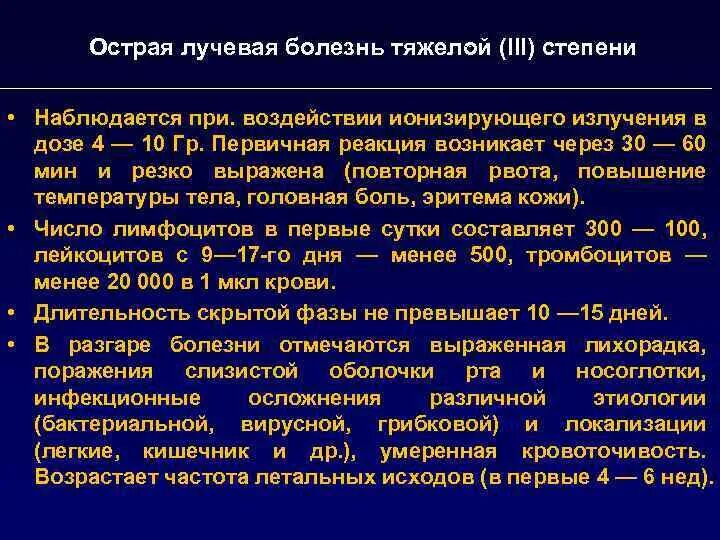 Острая лучевая болезнь тяжелой (III) степени

• Наблюдается при. воздействии ионизирующего излучения в дозе 4 — 10 Гр. Первичная реакция возникает через 30 — 60 мин и резко выражена (повторная рвота, повышение температуры тела, головная боль, эритема кожи).

• Число лимфоцитов в первые сутки составляет 300 — 100, лейкоцитов с 9—17-го дня — менее 500, тромбоцитов — менее 20 000 в 1 мкл крови.

• Длительность скрытой фазы не превышает 10 —15 дней.

• В разгаре болезни отмечаются выраженная лихорадка, поражения слизистой оболочки рта и носоглотки, инфекционные осложнения различной этиологии (бактериальной, вирусной, грибковой) и локализации (легкие, кишечник и др.), умеренная кровоточивость. Возрастает частота летальных исходов (в первые 4 — 6 нед).